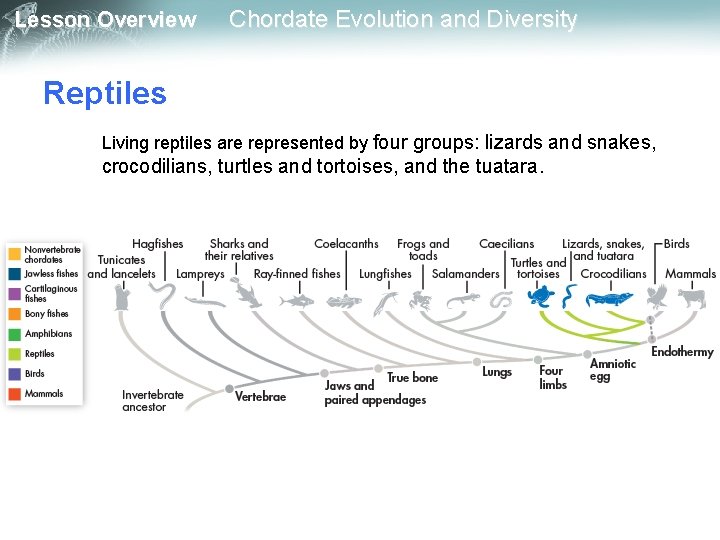 Lesson Overview Chordate Evolution and Diversity

Reptiles

Living reptiles are represented by four groups: lizards and snakes, crocodilians, turtles and tortoises, and the tuatara.

Nonvertebrate chordates
Jawless fishes
Cartilaginous fishes
Bony fishes
Amphibians
Reptiles
Birds
Mammals

Tunicates and lancelets
Hagfishes
Lampreys
Sharks and their relatives
Ray-finned fishes
Coelacanths
Lungfishes
Frogs and toads
Salamanders
Caecilians
Turtles and tortoises
Lizards, snakes, and tuatara
Crocodilians
Birds
Mammals

Invertebrate ancestor
Vertebrae
Jaws and paired appendages
True bone
Lungs
Four limbs
Amniotic egg
Endothermy